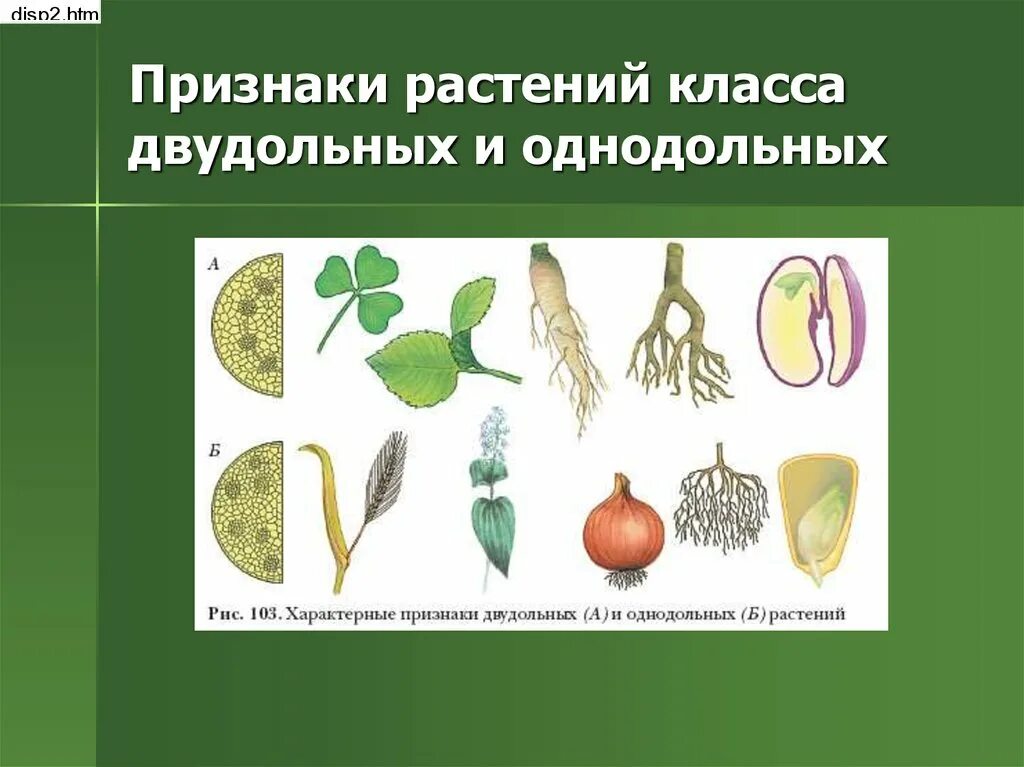 disp2.htm

Признаки растений класса двудольных и однодольных

А

Б

Рис. 103. Характерные признаки двудольных (А) и однодольных (Б) растений